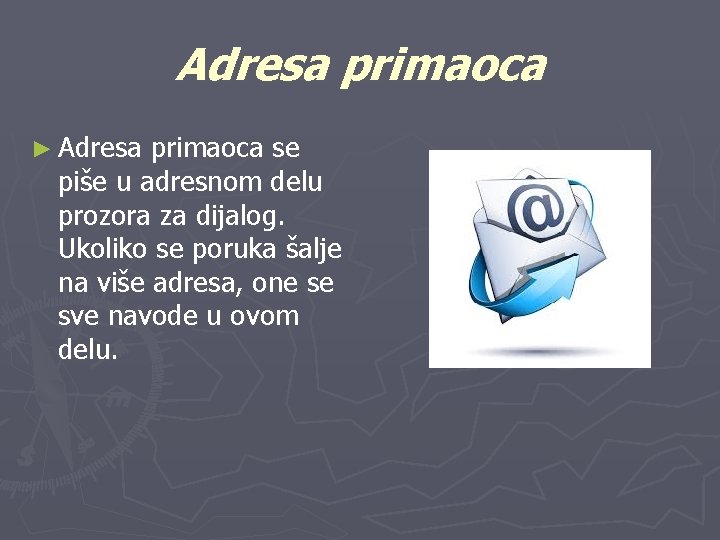 Adresa primaoca

► Adresa primaoca se piše u adresnom delu prozora za dijalog. Ukoliko se poruka šalje na više adresa, one se sve navode u ovom delu.

@